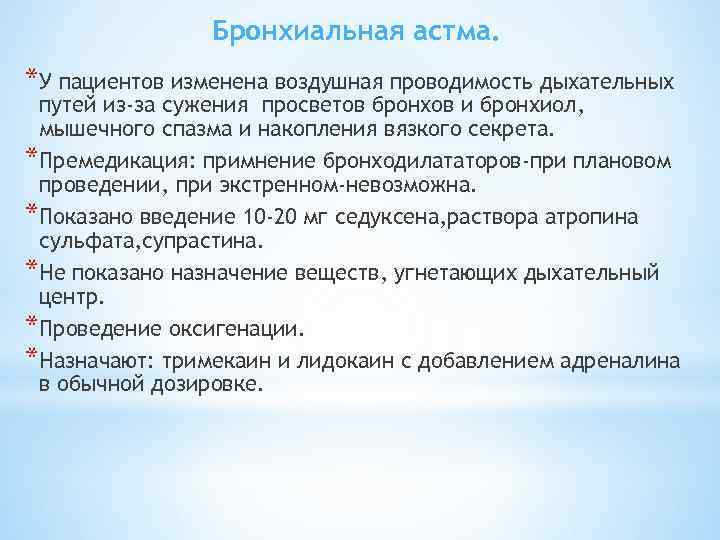 Бронхиальная астма.

*У пациентов изменена воздушная проводимость дыхательных путей из-за сужения  просветов бронхов и бронхиол, мышечного спазма и накопления вязкого секрета.

*Премедикация: примнение бронходилататоров-при плановом проведении, при экстренном-невозможна.

*Показано введение 10-20 мг седуксена,раствора атропина сульфата,супрастина.

*Не показано назначение веществ, угнетающих дыхательный центр.

*Проведение оксигенации.

*Назначают: тримекаин и лидокаин с добавлением адреналина в обычной дозировке.